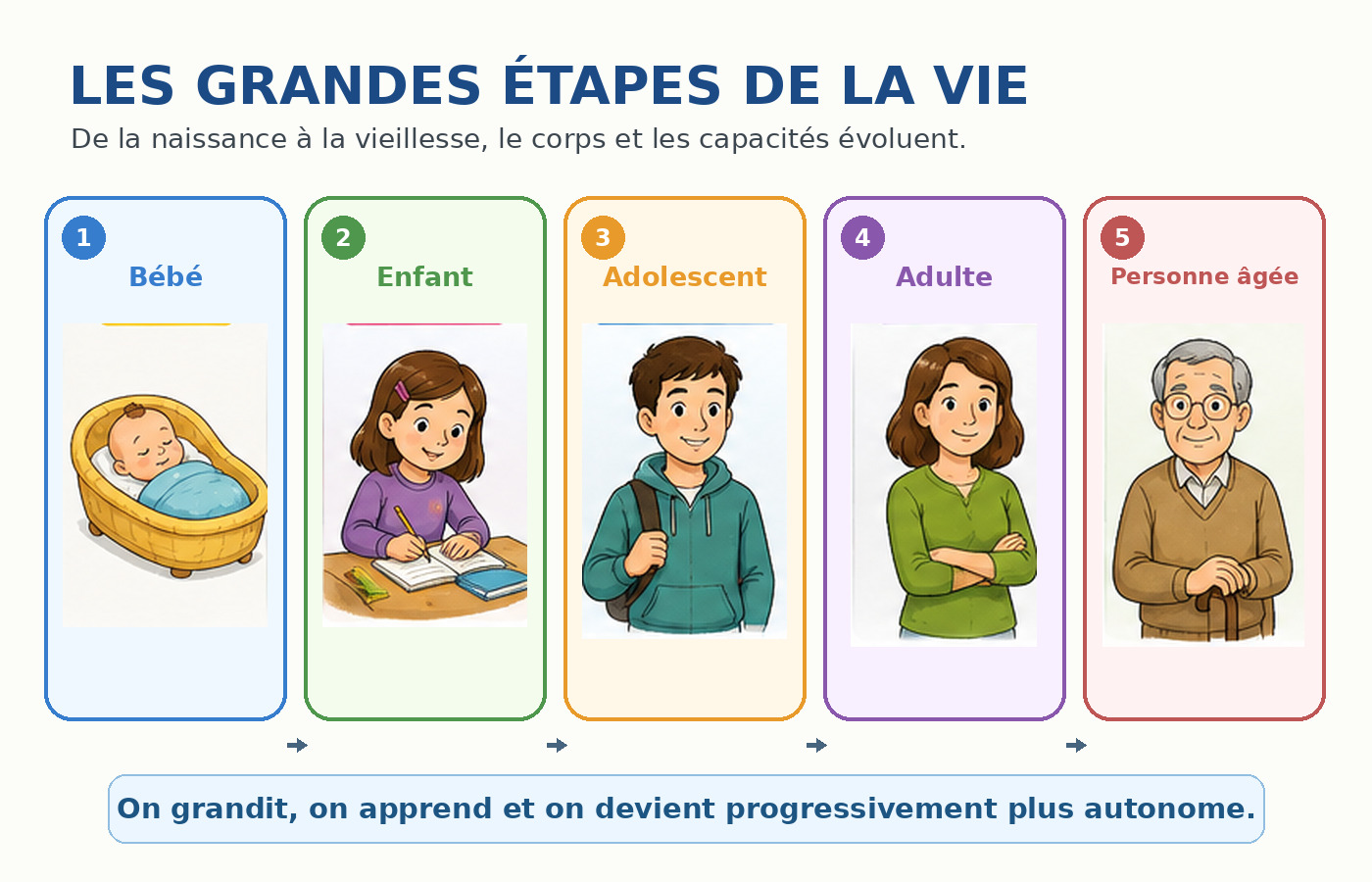 LES GRANDES ÉTAPES DE LA VIE

De la naissance à la vieillesse, le corps et les capacités évoluent.

1
Bébé

2
Enfant

3
Adolescent

4
Adulte

5
Personne âgée

On grandit, on apprend et on devient progressivement plus autonome.